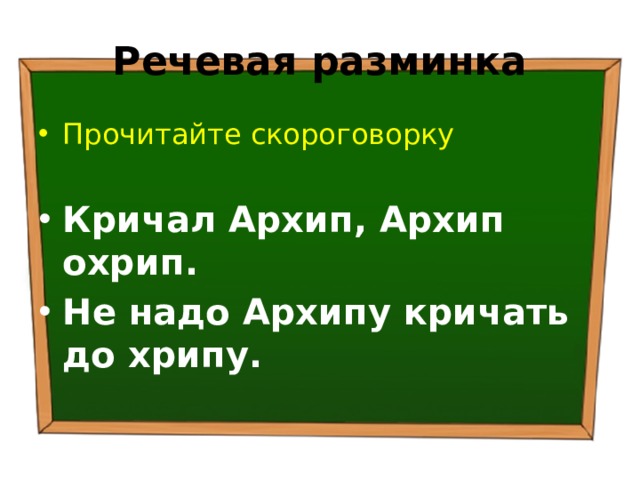 Речевая разминка

• Прочитайте скороговорку

• Кричал Архип, Архип охрип.
• Не надо Архипу кричать до хрипу.